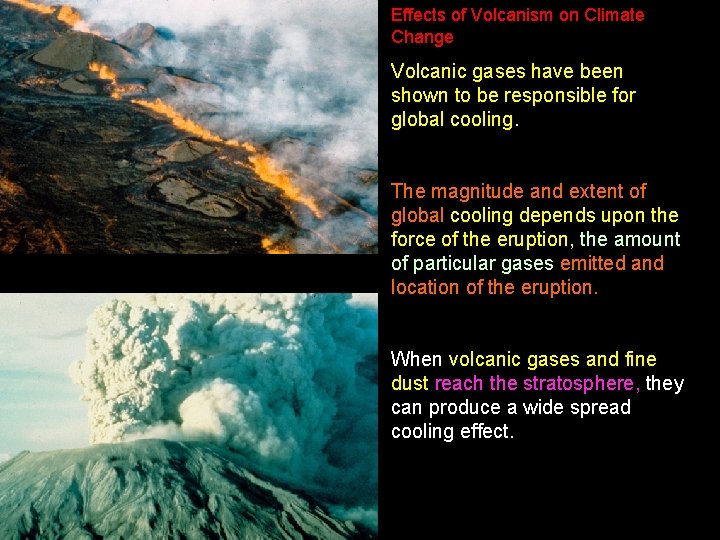 Effects of Volcanism on Climate Change

Volcanic gases have been shown to be responsible for global cooling.

The magnitude and extent of global cooling depends upon the force of the eruption, the amount of particular gases emitted and location of the eruption.

When volcanic gases and fine dust reach the stratosphere, they can produce a wide spread cooling effect.